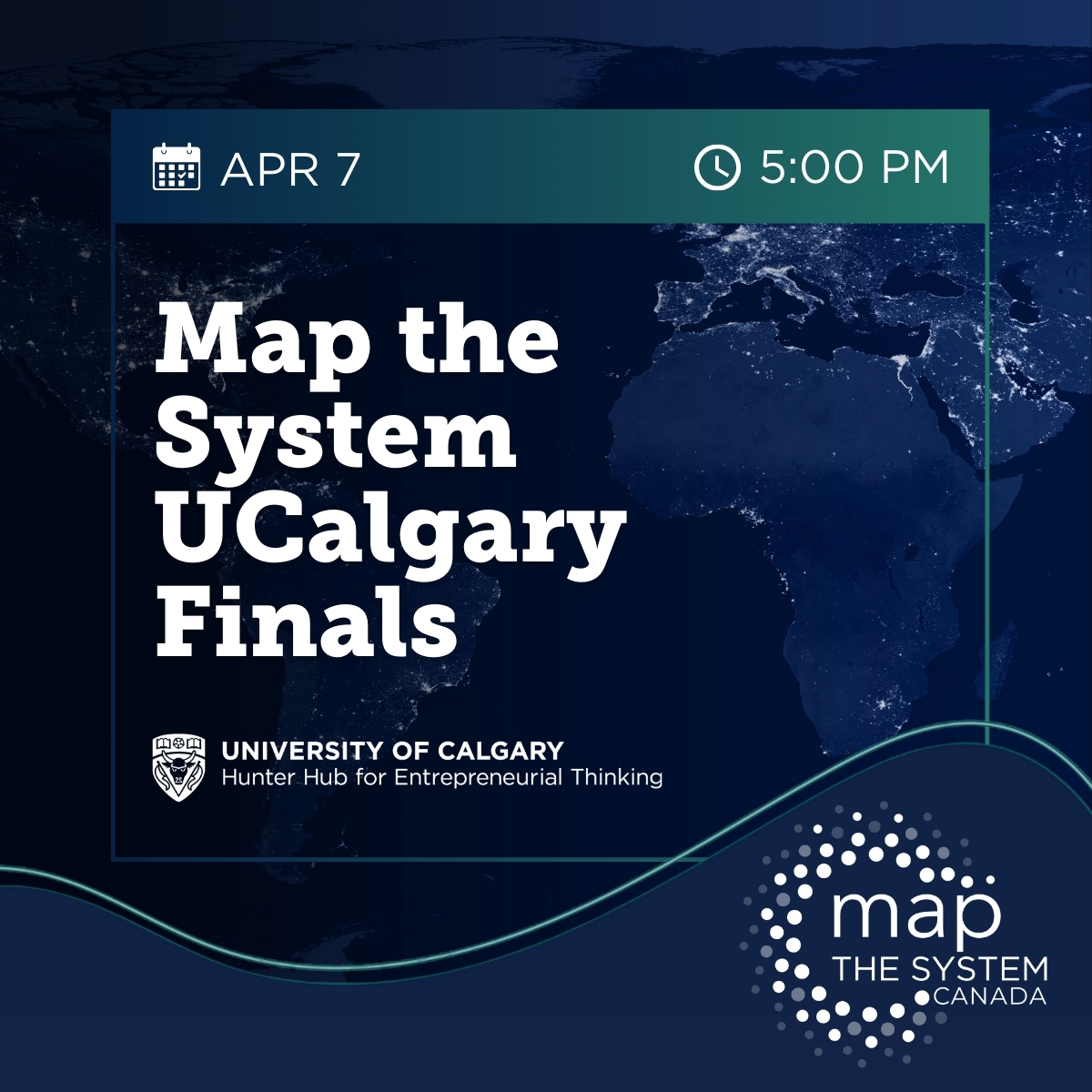 APR 7

5:00 PM

Map the System UCalgary Finals

UNIVERSITY OF CALGARY
Hunter Hub for Entrepreneurial Thinking

map
THE SYSTEM
CANADA